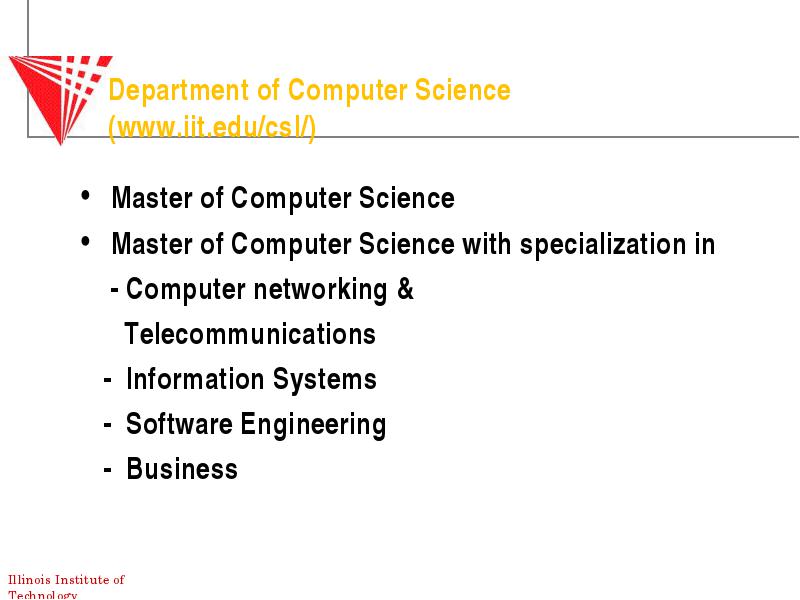 Department of Computer Science (www.iit.edu/csl/)

• Master of Computer Science

• Master of Computer Science with specialization in

- Computer networking & Telecommunications

- Information Systems

- Software Engineering

- Business

Illinois Institute of Technology